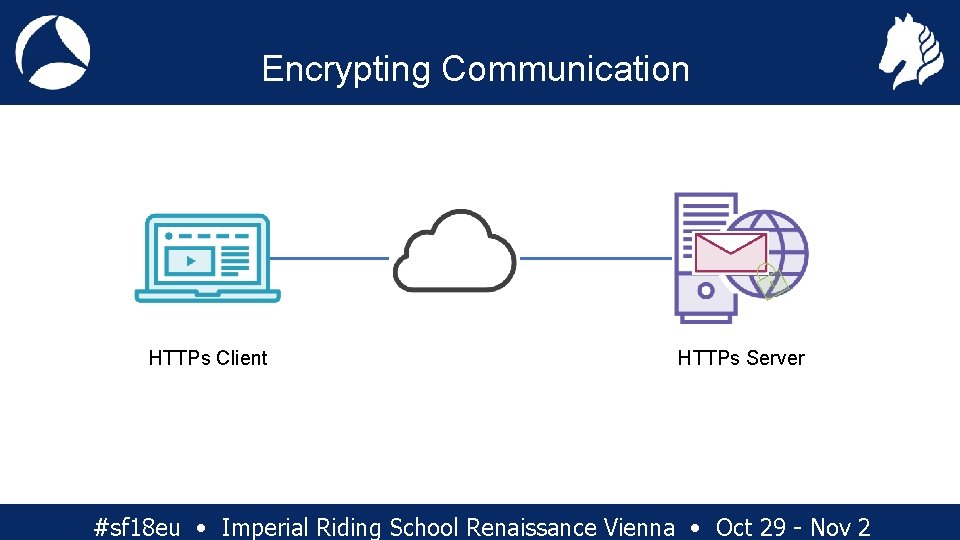 Encrypting Communication

HTTPs Client

HTTPs Server

#sf18eu • Imperial Riding School Renaissance Vienna • Oct 29 - Nov 2